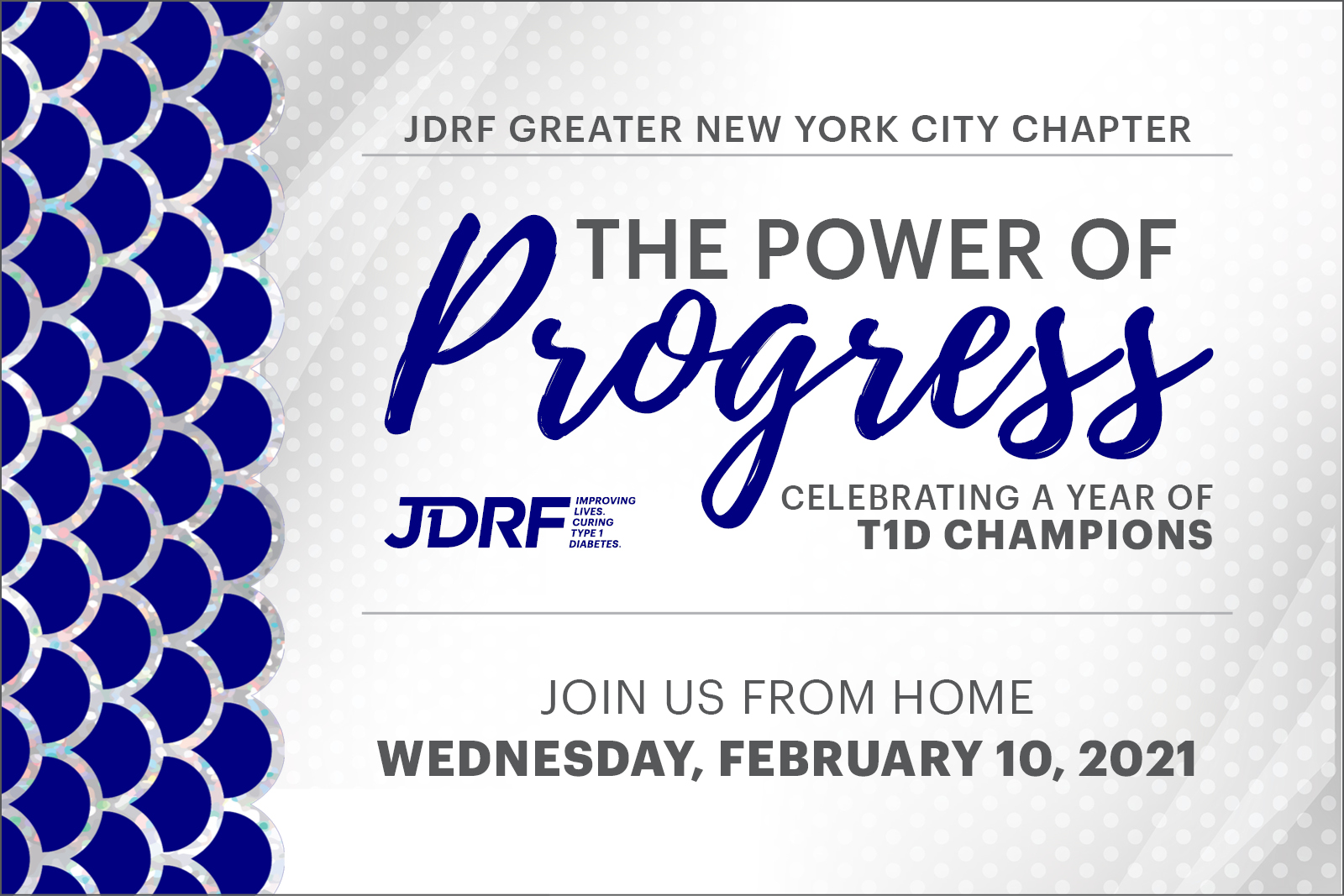 JDRF GREATER NEW YORK CITY CHAPTER

THE POWER OF Progress

JDRF IMPROVING LIVES. CURING TYPE 1 DIABETES.

CELEBRATING A YEAR OF T1D CHAMPIONS

JOIN US FROM HOME
WEDNESDAY, FEBRUARY 10, 2021